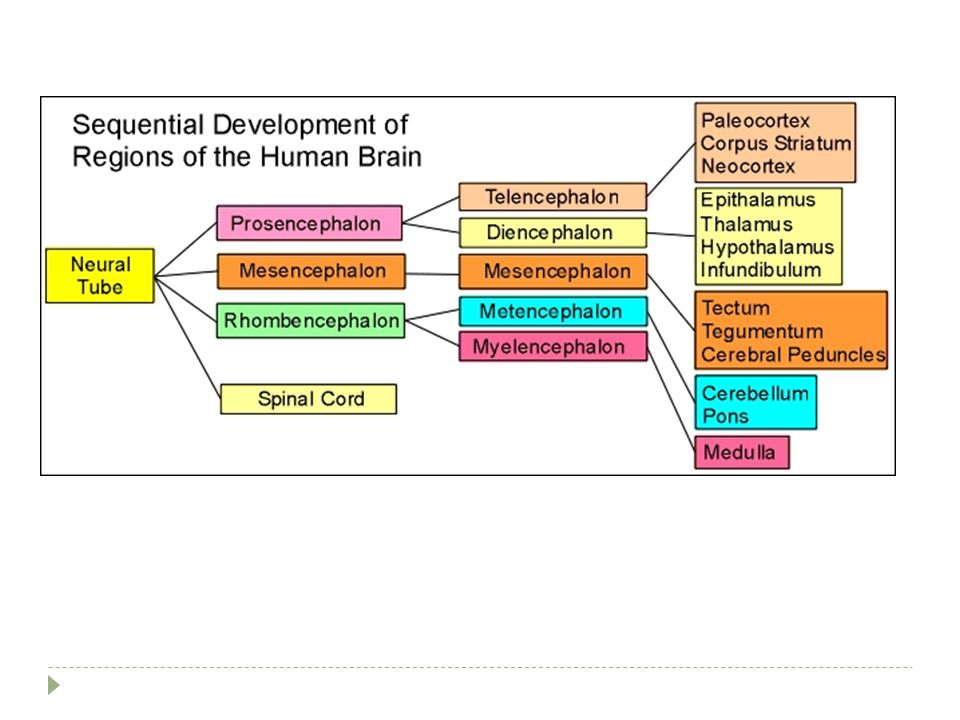 Sequential Development of Regions of the Human Brain

Neural Tube

Prosencephalon
Mesencephalon
Rhombencephalon
Spinal Cord

Telencephalon
Diencephalon
Mesencephalon
Metencephalon
Myelencephalon

Paleocortex
Corpus Striatum
Neocortex

Epithalamus
Thalamus
Hypothalamus
Infundibulum

Tectum
Tegumentum
Cerebral Peduncles

Cerebellum
Pons

Medulla